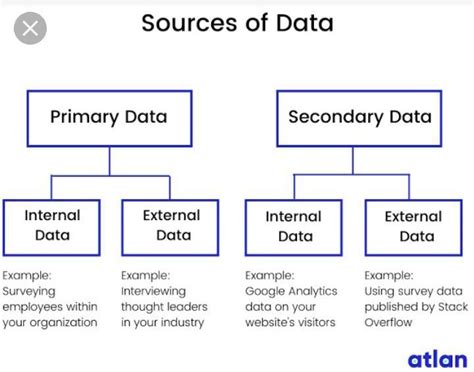 Sources of Data

Primary Data

Internal Data

Example:
Surveying employees within your organization

External Data

Example:
Interviewing thought leaders in your industry

Secondary Data

Internal Data

Example:
Google Analytics data on your website's visitors

External Data

Example:
Using survey data published by Stack Overflow

atlan